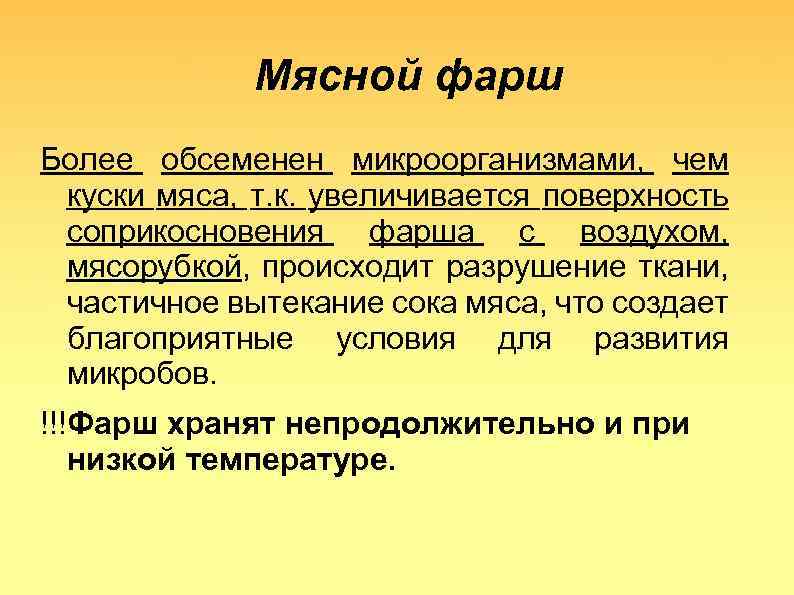 Мясной фарш

Более обсеменен микроорганизмами, чем куски мяса, т.к. увеличивается поверхность соприкосновения фарша с воздухом, мясорубкой, происходит разрушение ткани, частичное вытекание сока мяса, что создает благоприятные условия для развития микробов.

!!!Фарш хранят непродолжительно и при низкой температуре.